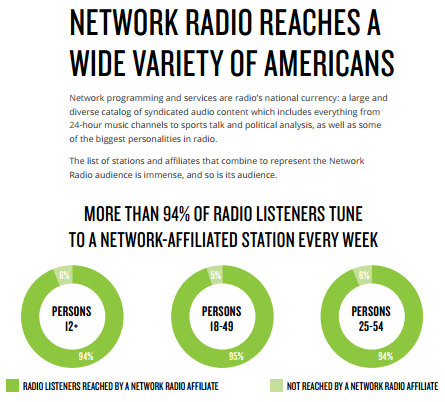 NETWORK RADIO REACHES A WIDE VARIETY OF AMERICANS

Network programming and services are radio's national currency: a large and diverse catalog of syndicated audio content which includes everything from 24-hour music channels to sports talk and political analysis, as well as some of the biggest personalities in radio.

The list of stations and affiliates that combine to represent the Network Radio audience is immense, and so is its audience.

MORE THAN 94% OF RADIO LISTENERS TUNE TO A NETWORK-AFFILIATED STATION EVERY WEEK

6%
PERSONS 12+
94%

5%
PERSONS 18-49
95%

6%
PERSONS 25-54
94%

RADIO LISTENERS REACHED BY A NETWORK RADIO AFFILIATE

NOT REACHED BY A NETWORK RADIO AFFILIATE